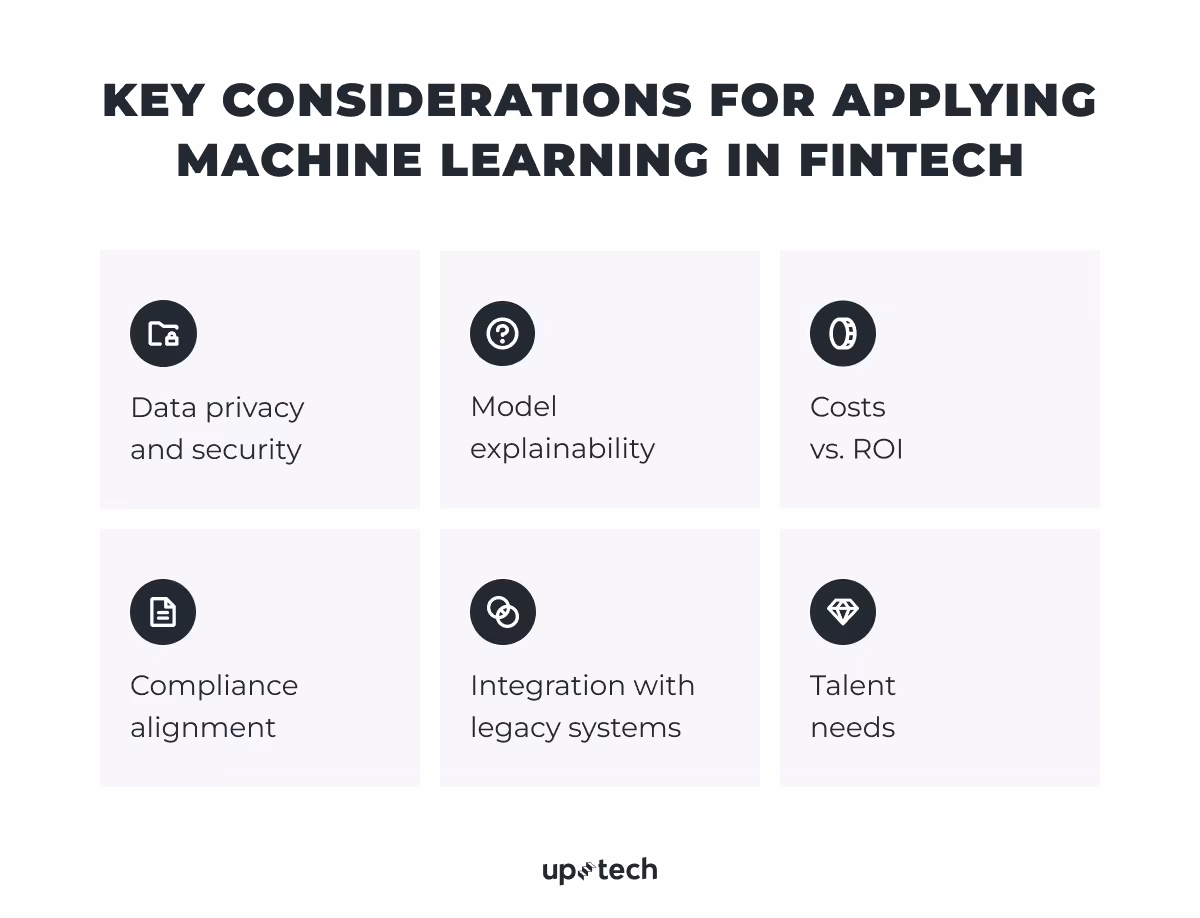 KEY CONSIDERATIONS FOR APPLYING MACHINE LEARNING IN FINTECH

Data privacy and security

Model explainability

Costs vs. ROI

Compliance alignment

Integration with legacy systems

Talent needs

uptech